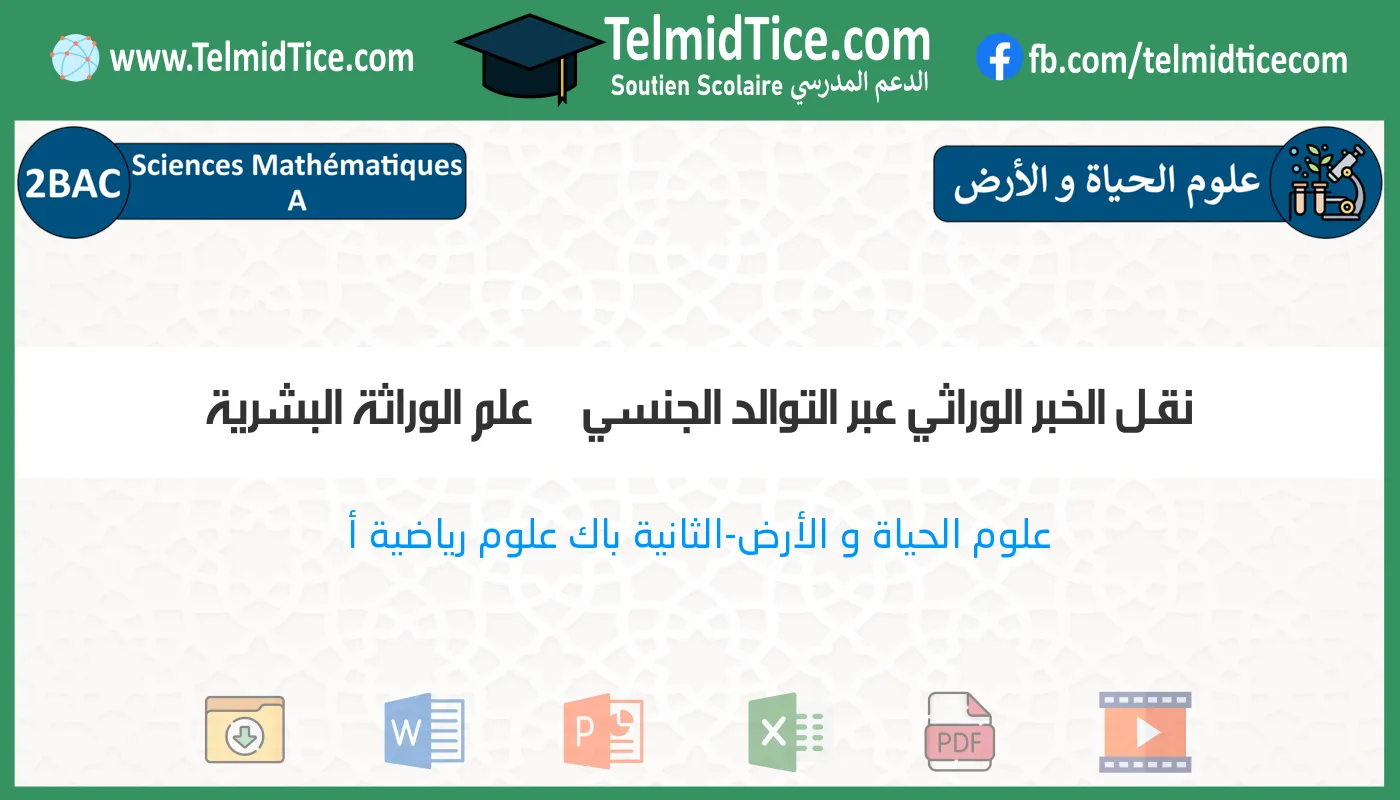 www.TelmidTice.com

TelmidTice.com
Soutien Scolaire الدعم المدرسي

fb.com/telmidticecom

2BAC Sciences Mathématiques A

علوم الحياة و الأرض

نقل الخبر الوراثي عبر التوالد الجنسي علم الوراثة البشرية

علوم الحياة و الأرض-الثانية باك علوم رياضية أ

W

P

X

PDF